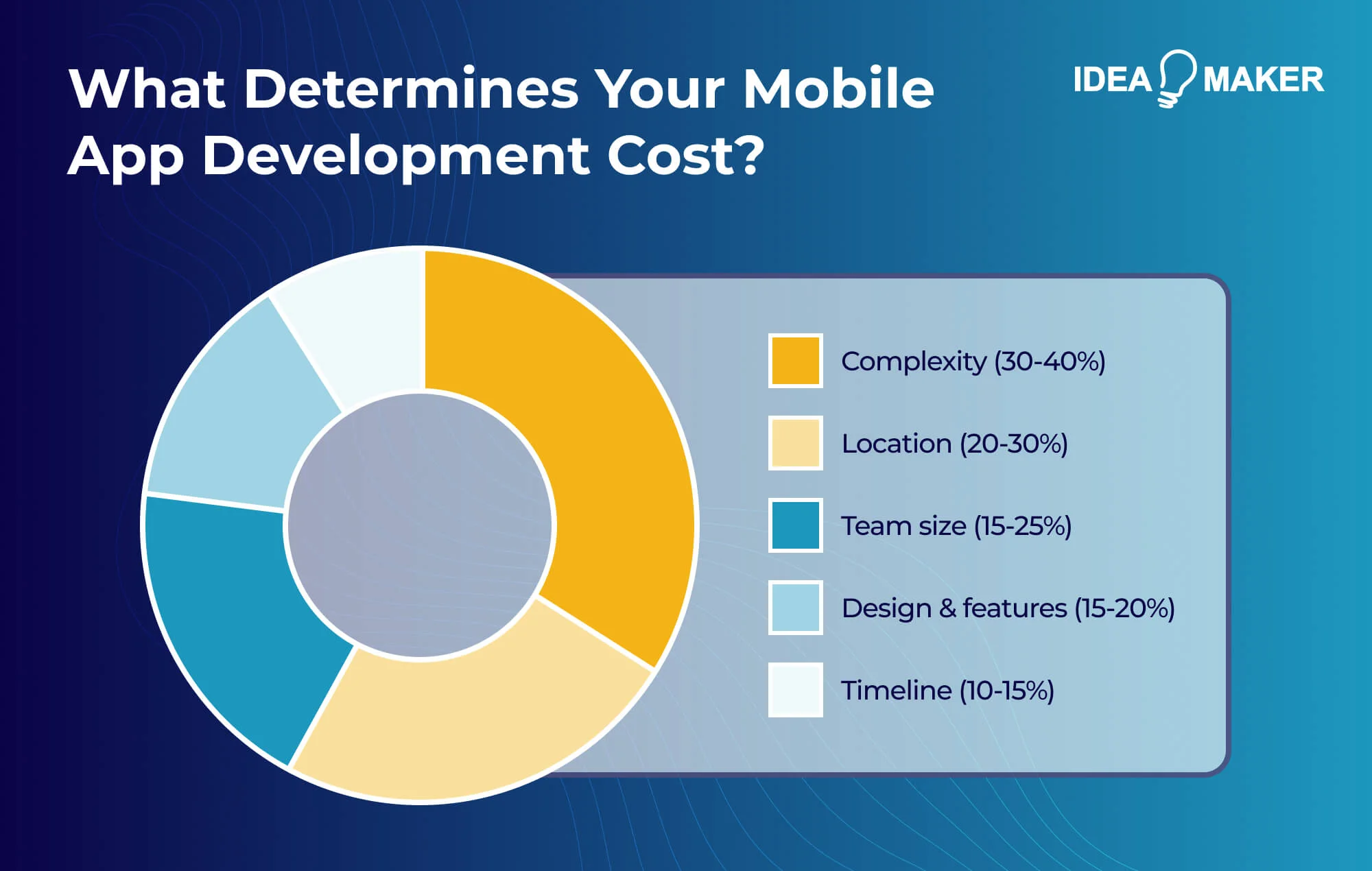 What Determines Your Mobile App Development Cost?

IDEA MAKER

Complexity (30-40%)

Location (20-30%)

Team size (15-25%)

Design & features (15-20%)

Timeline (10-15%)